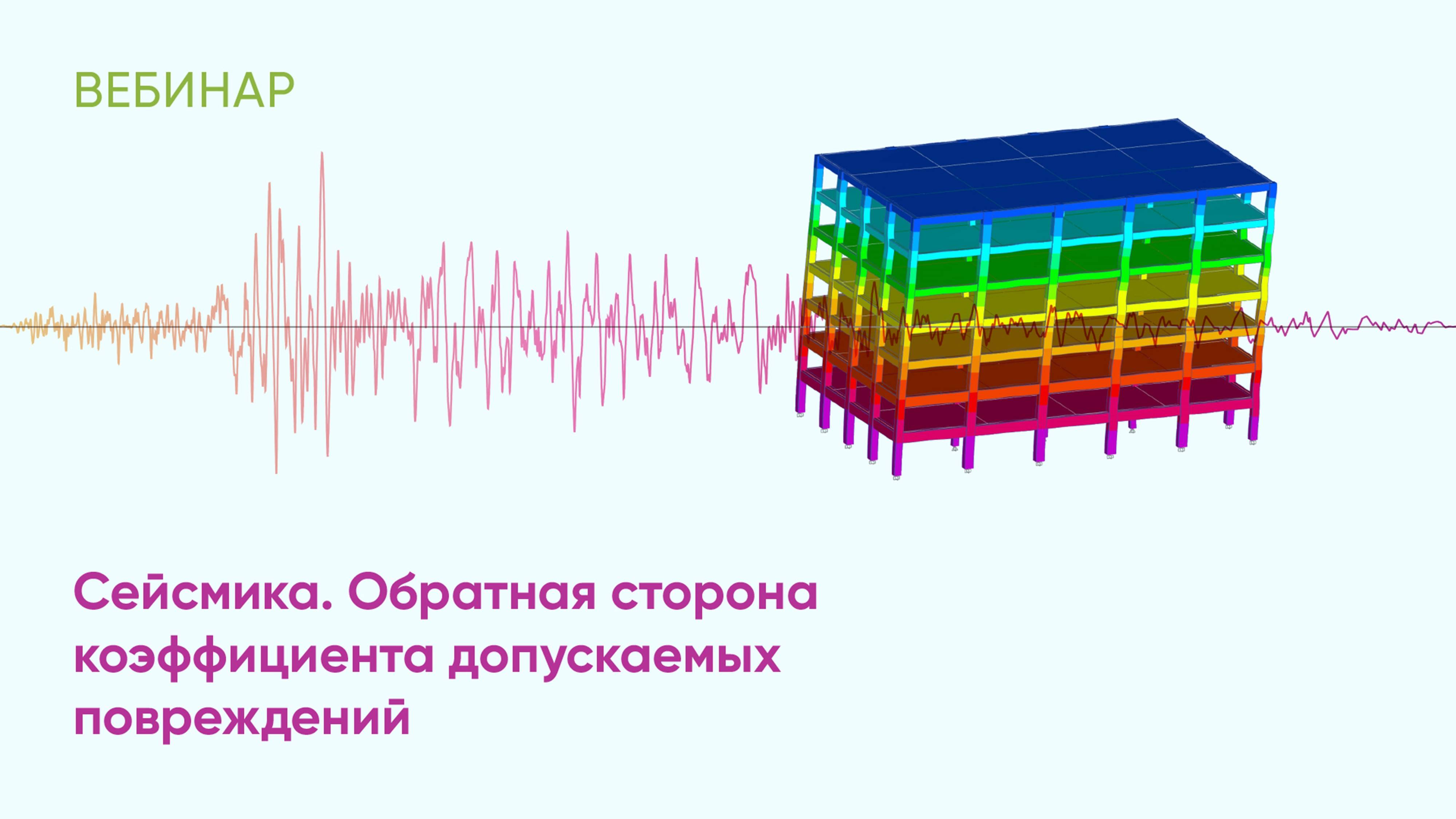 ВЕБИНАР

Сейсмика. Обратная сторона коэффициента допускаемых повреждений